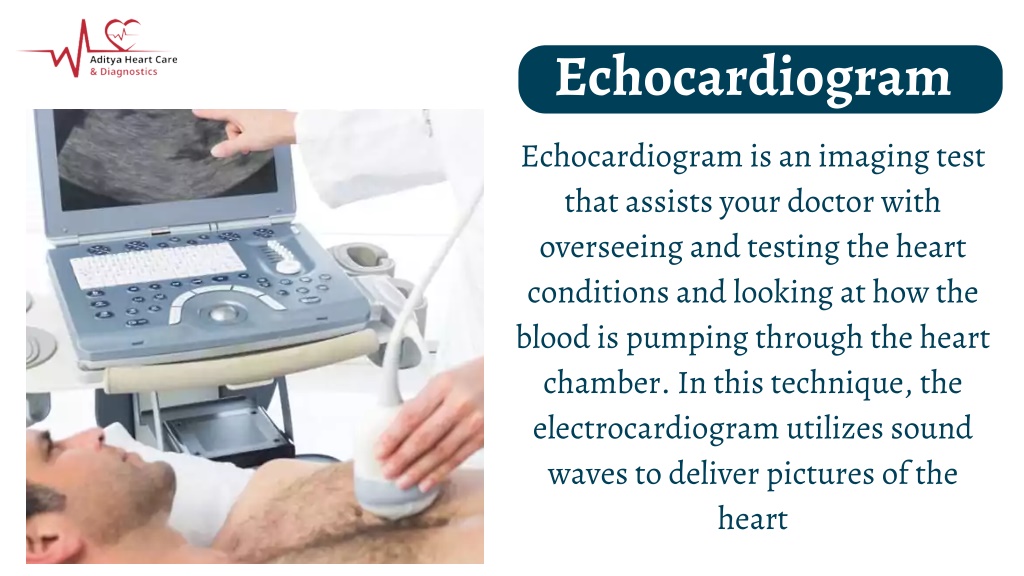 Aditya Heart Care
& Diagnostics

Echocardiogram

Echocardiogram is an imaging test that assists your doctor with overseeing and testing the heart conditions and looking at how the blood is pumping through the heart chamber. In this technique, the electrocardiogram utilizes sound waves to deliver pictures of the heart